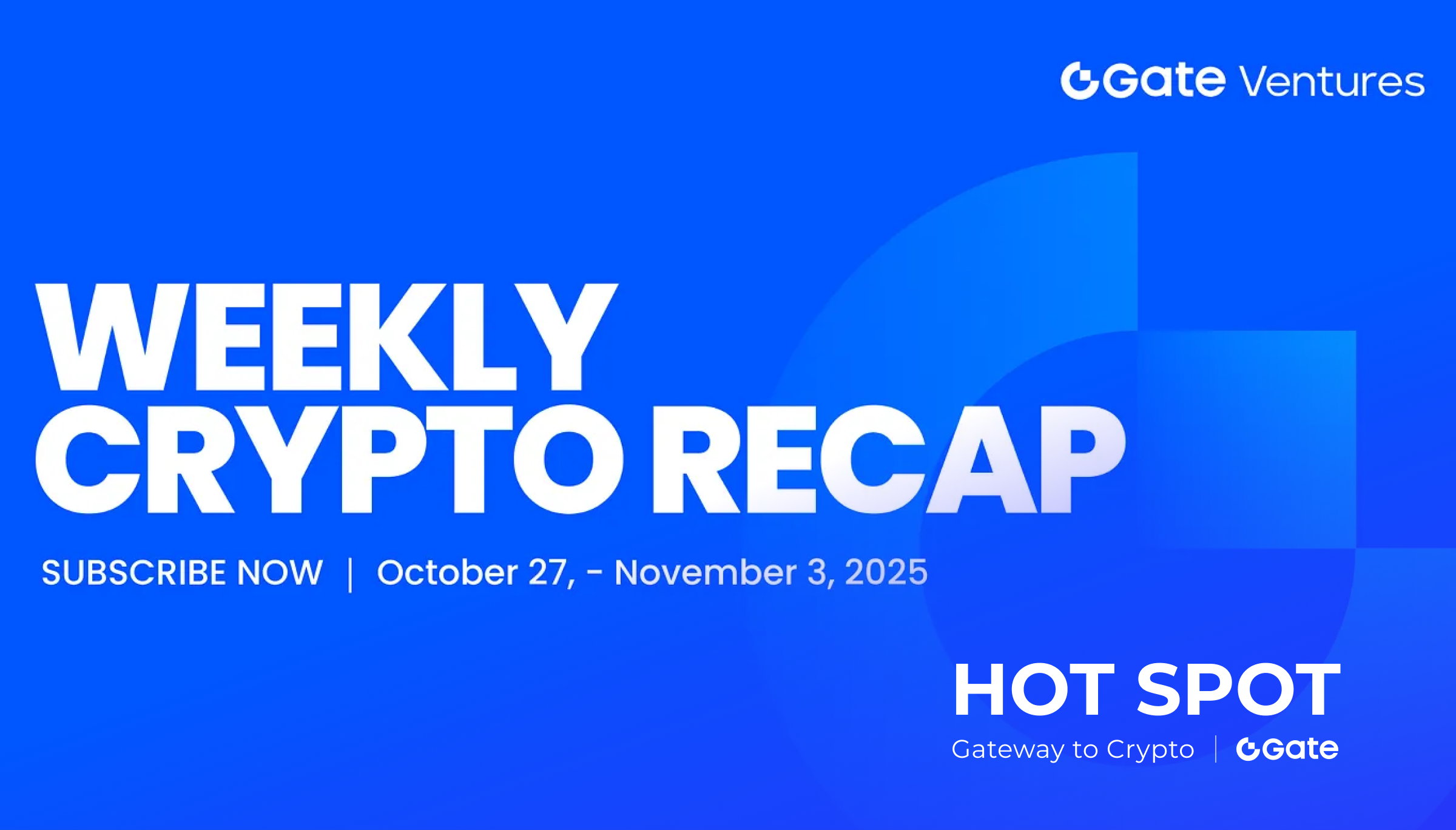 Gate Ventures

WEEKLY CRYPTO RECAP

SUBSCRIBE NOW | October 27, - November 3, 2025

HOT SPOT

Gateway to Crypto | Gate